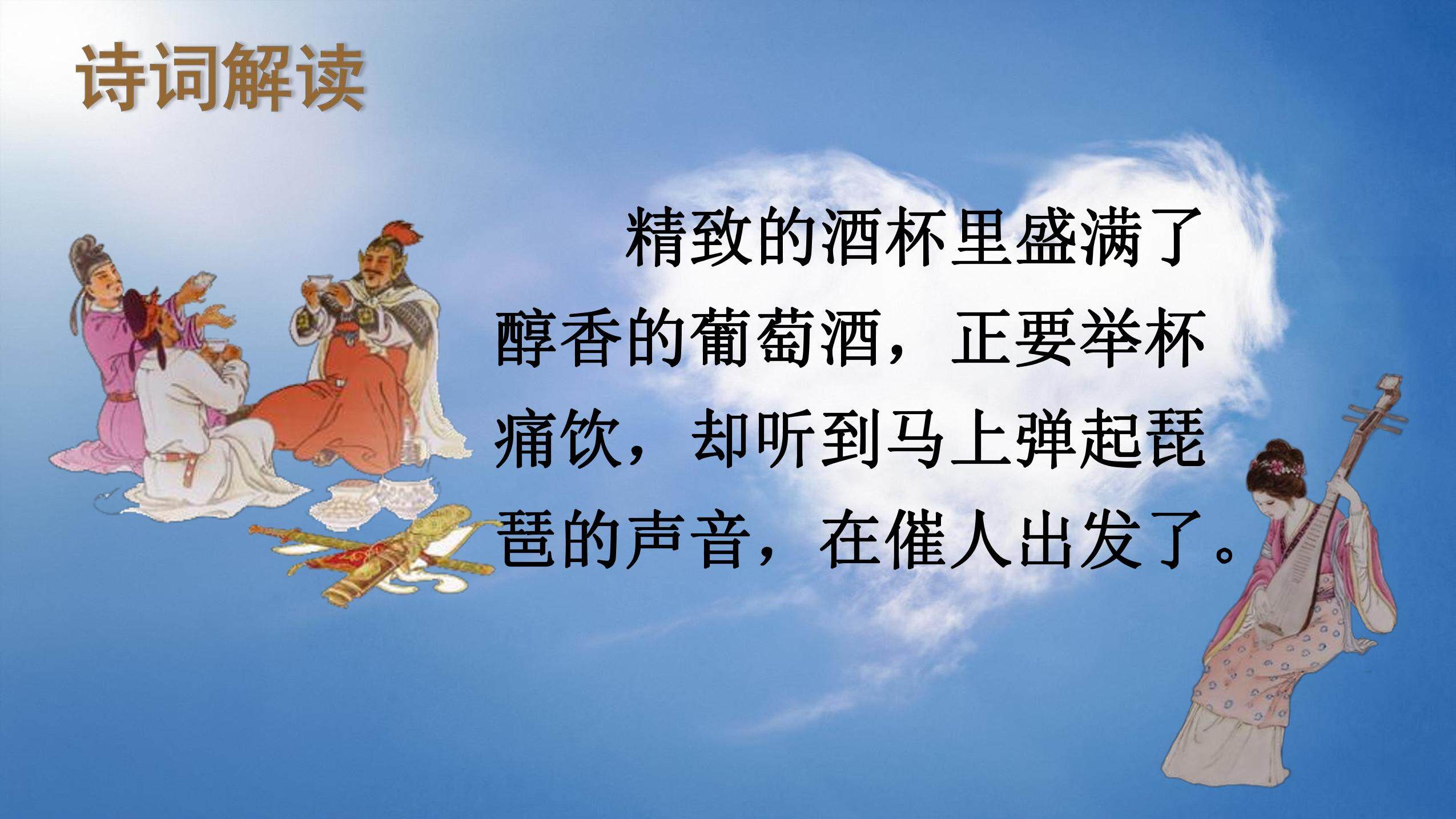 诗词解读

精致的酒杯里盛满了醇香的葡萄酒，正要举杯痛饮，却听到马上弹起琵琶的声音，在催人出发了。